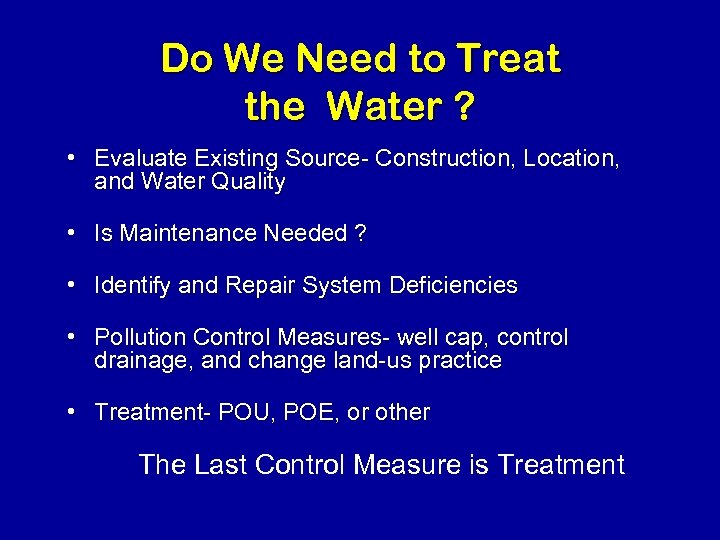 Do We Need to Treat the Water ?

• Evaluate Existing Source- Construction, Location, and Water Quality

• Is Maintenance Needed ?

• Identify and Repair System Deficiencies

• Pollution Control Measures- well cap, control drainage, and change land-us practice

• Treatment- POU, POE, or other

The Last Control Measure is Treatment